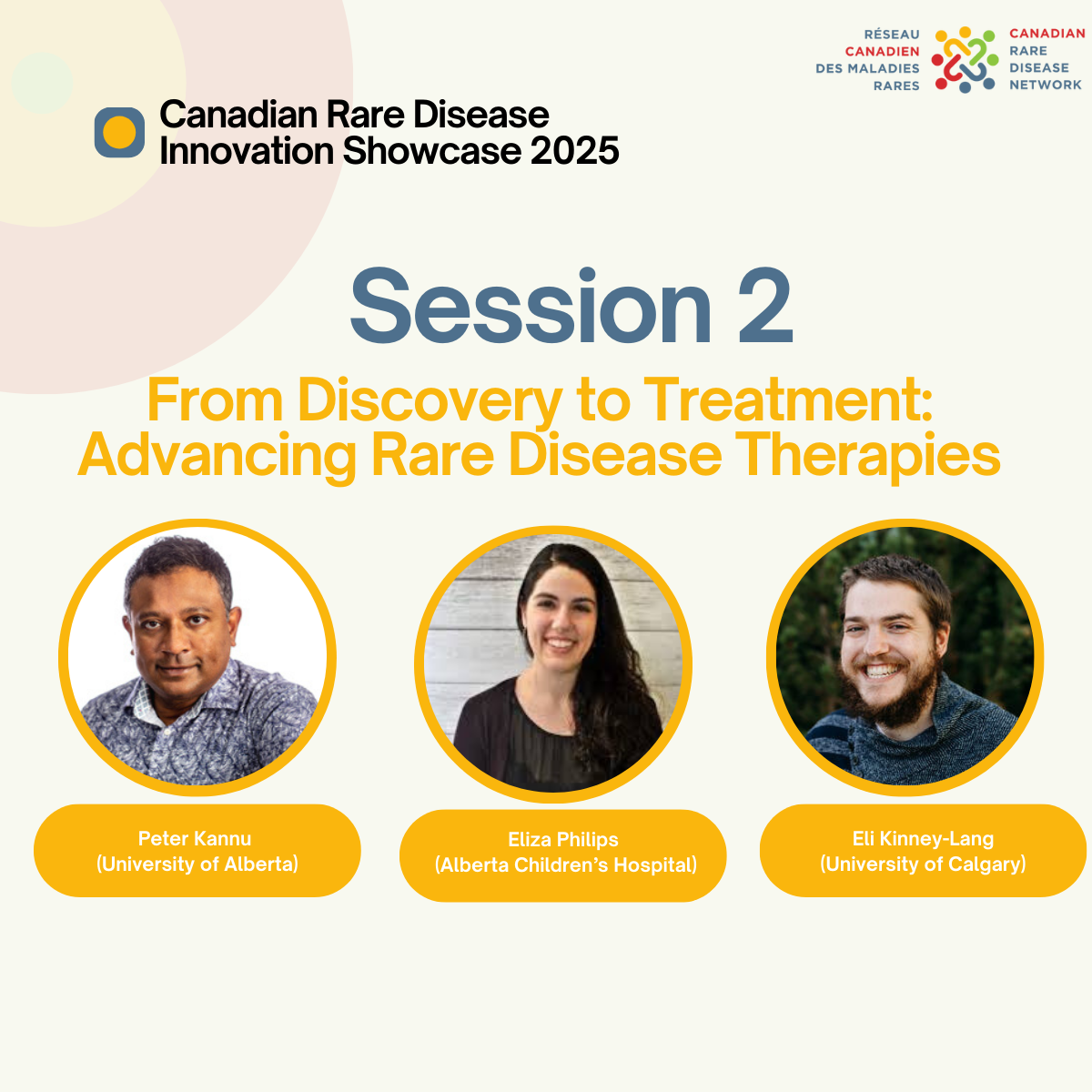 RÉSEAU CANADIEN DES MALADIES RARES

CANADIAN RARE DISEASE NETWORK

Canadian Rare Disease Innovation Showcase 2025

Session 2

From Discovery to Treatment: Advancing Rare Disease Therapies

Peter Kannu
(University of Alberta)

Eliza Philips
(Alberta Children's Hospital)

Eli Kinney-Lang
(University of Calgary)